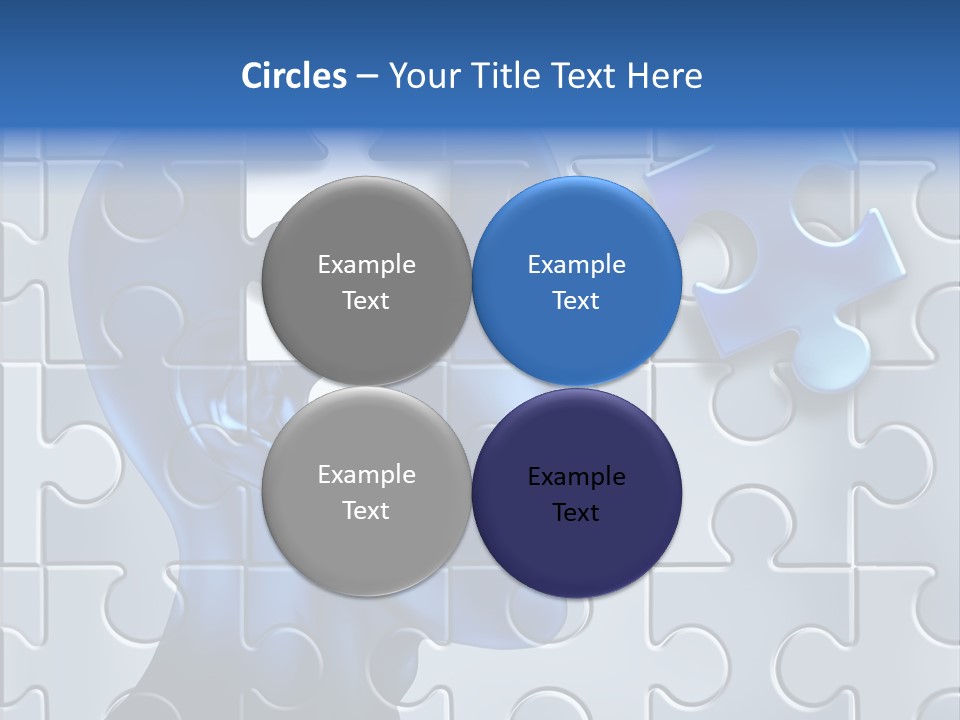 Circles – Your Title Text Here

Example Text

Example Text

Example Text

Example Text